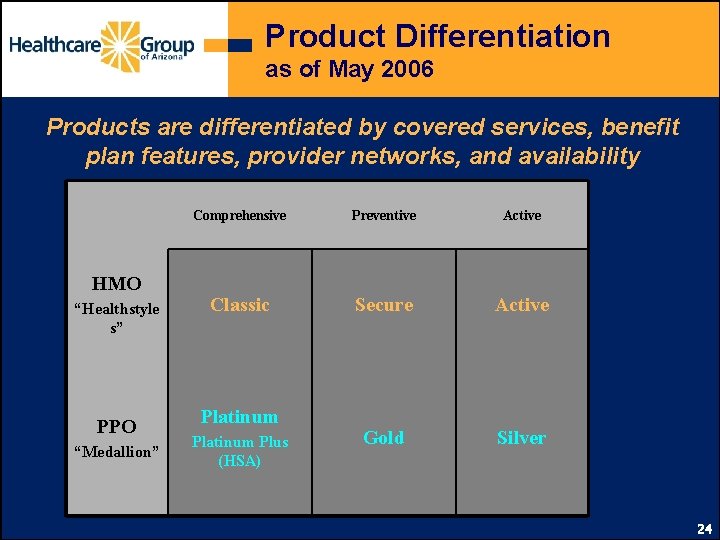 Healthcare Group of Arizona

Product Differentiation
as of May 2006

Products are differentiated by covered services, benefit plan features, provider networks, and availability

| | Comprehensive | Preventive | Active |
|---|---|---|---|
| HMO “Healthstyles” | Classic | Secure | Active |
| PPO “Medallion” | Platinum Platinum Plus (HSA) | Gold | Silver |

24